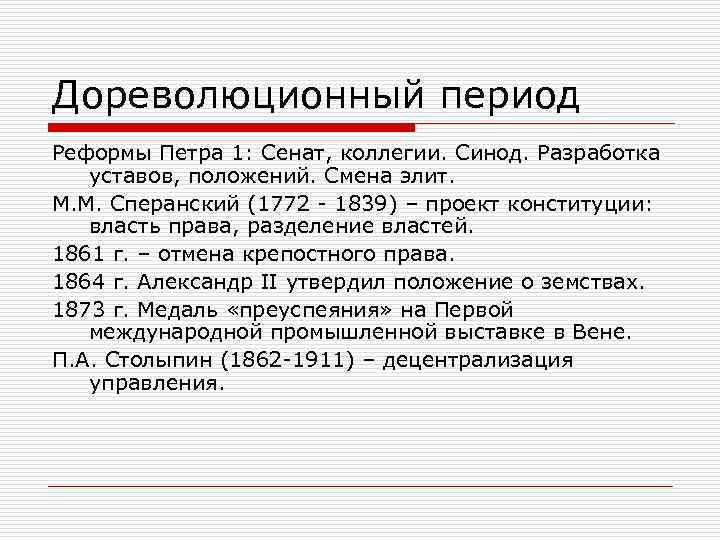 Дореволюционный период

Реформы Петра 1: Сенат, коллегии. Синод. Разработка уставов, положений. Смена элит.

М.М. Сперанский (1772 - 1839) – проект конституции: власть права, разделение властей.

1861 г. – отмена крепостного права.

1864 г. Александр II утвердил положение о земствах.

1873 г. Медаль «преуспеяния» на Первой международной промышленной выставке в Вене.

П.А. Столыпин (1862-1911) – децентрализация управления.